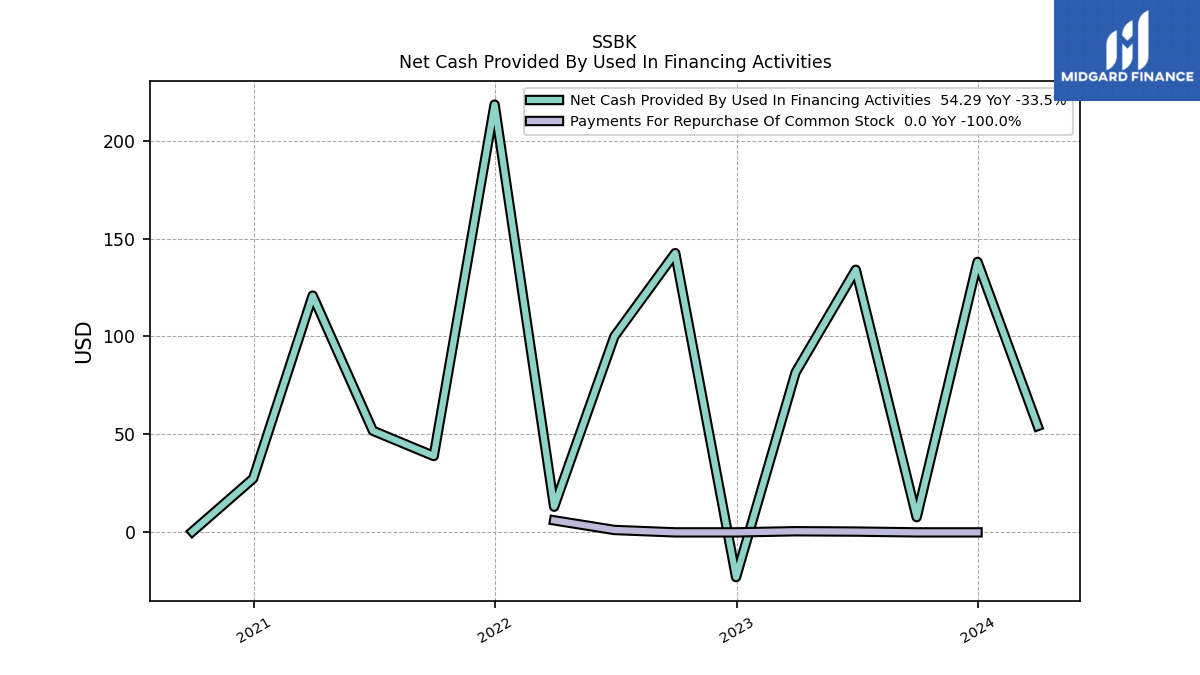 SSBK
Net Cash Provided By Used In Financing Activities

MIDGARD FINANCE

Net Cash Provided By Used In Financing Activities 54.29 YoY -33.5%
Payments For Repurchase Of Common Stock 0.0 YoY -100.0%

USD

200
150
100
50
0

2021
2022
2023
2024